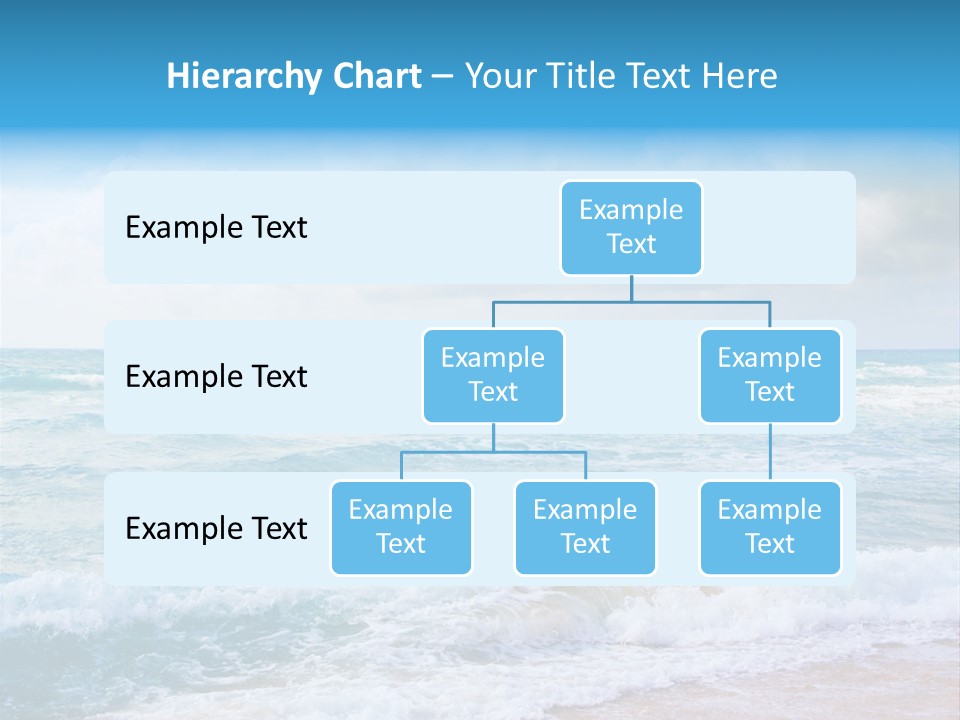 Hierarchy Chart – Your Title Text Here

Example Text

Example Text

Example Text

Example Text

Example Text

Example Text

Example Text

Example Text

Example Text